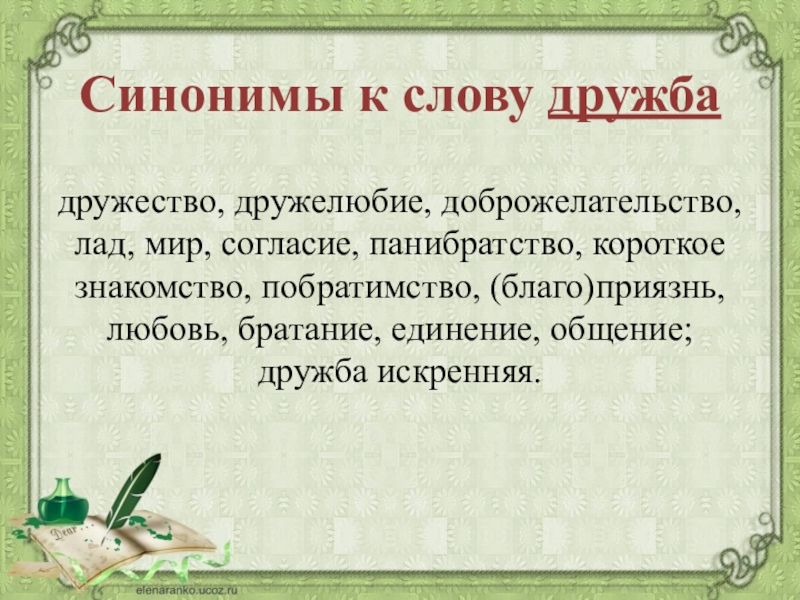 Синонимы к слову дружба

дружество, дружелюбие, доброжелательство, лад, мир, согласие, панибратство, короткое знакомство, побратимство, (благо)приязнь, любовь, братание, единение, общение; дружба искренняя.

Dear

elenaranko.ucoz.ru